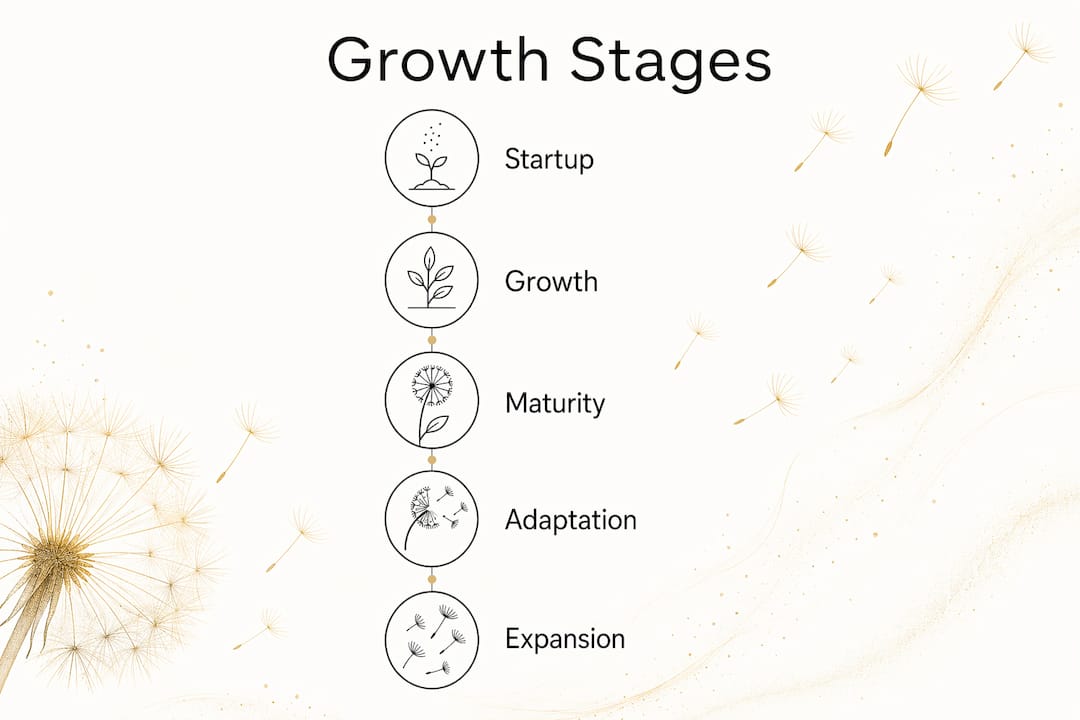 Growth Stages

Startup

Growth

Maturity

Adaptation

Expansion